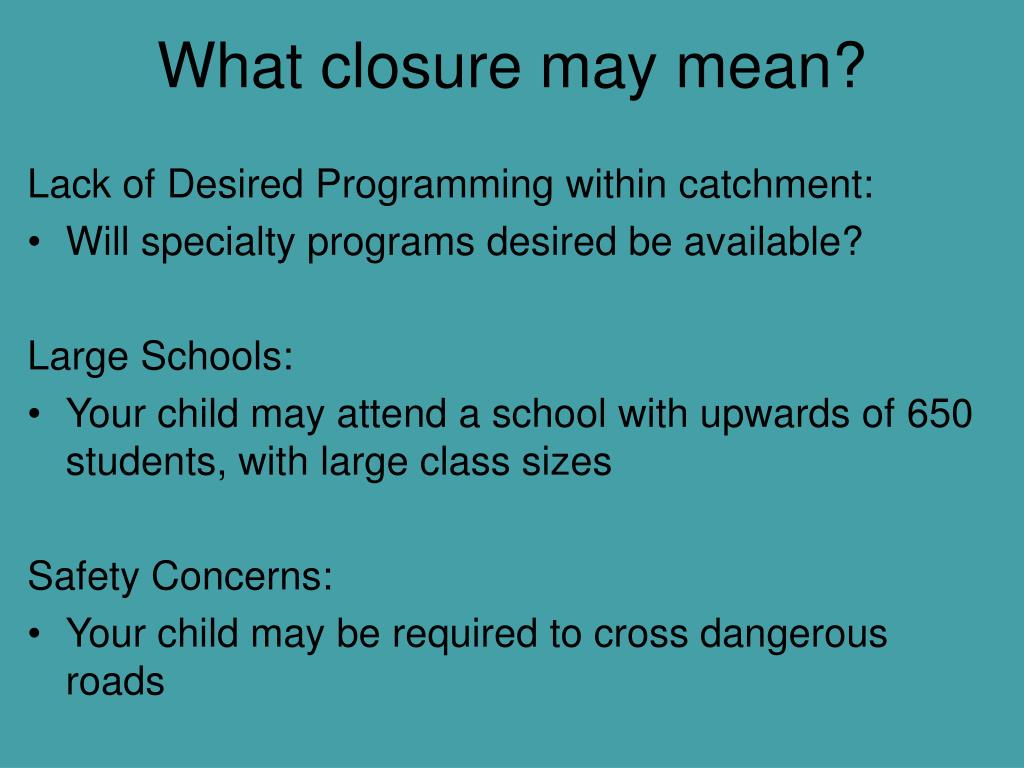 What closure may mean?

Lack of Desired Programming within catchment:
• Will specialty programs desired be available?

Large Schools:
• Your child may attend a school with upwards of 650 students, with large class sizes

Safety Concerns:
• Your child may be required to cross dangerous roads